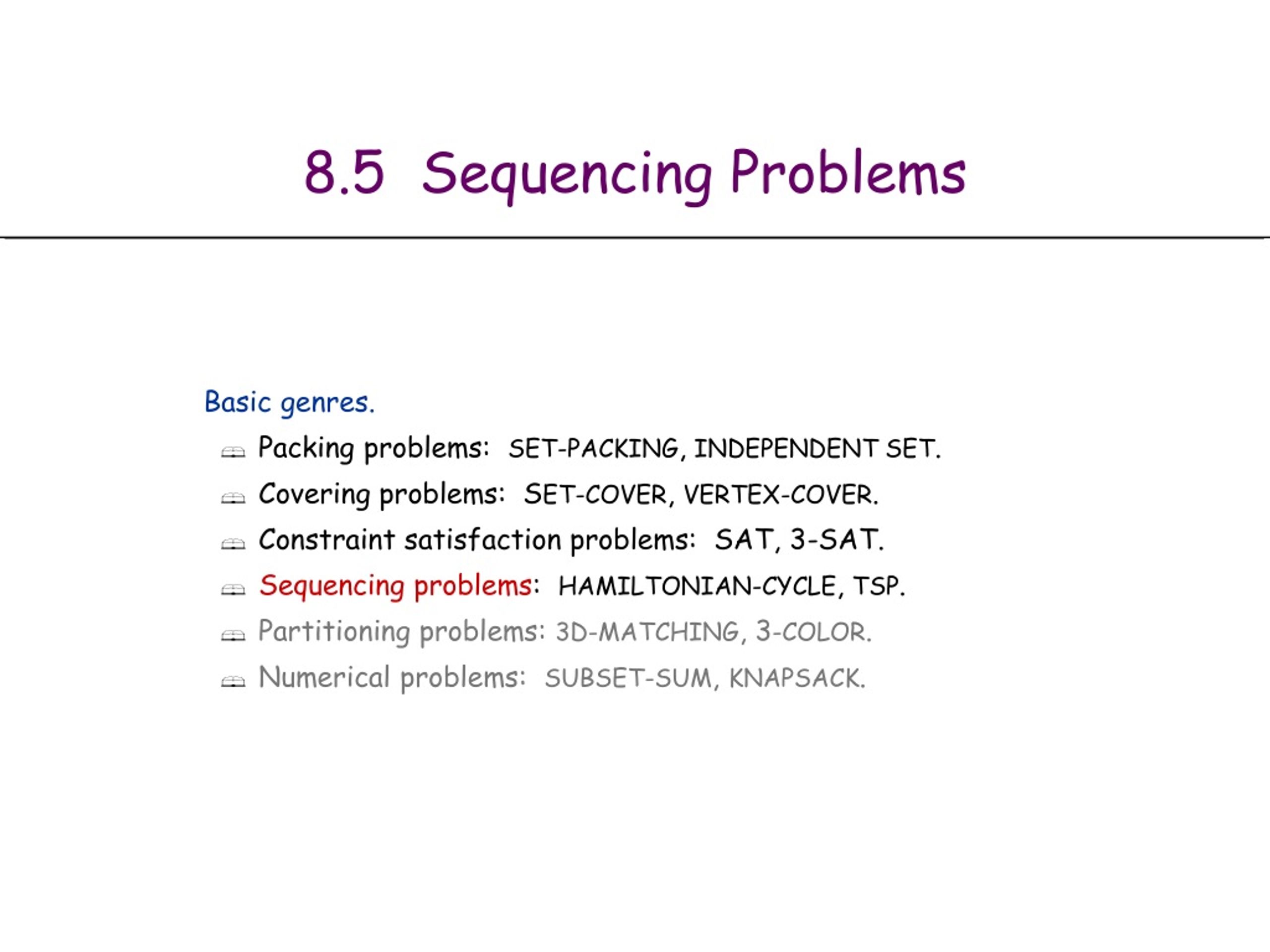 8.5 Sequencing Problems

Basic genres.

Packing problems: SET-PACKING, INDEPENDENT SET.

Covering problems: SET-COVER, VERTEX-COVER.

Constraint satisfaction problems: SAT, 3-SAT.

Sequencing problems: HAMILTONIAN-CYCLE, TSP.

Partitioning problems: 3D-MATCHING, 3-COLOR.

Numerical problems: SUBSET-SUM, KNAPSACK.